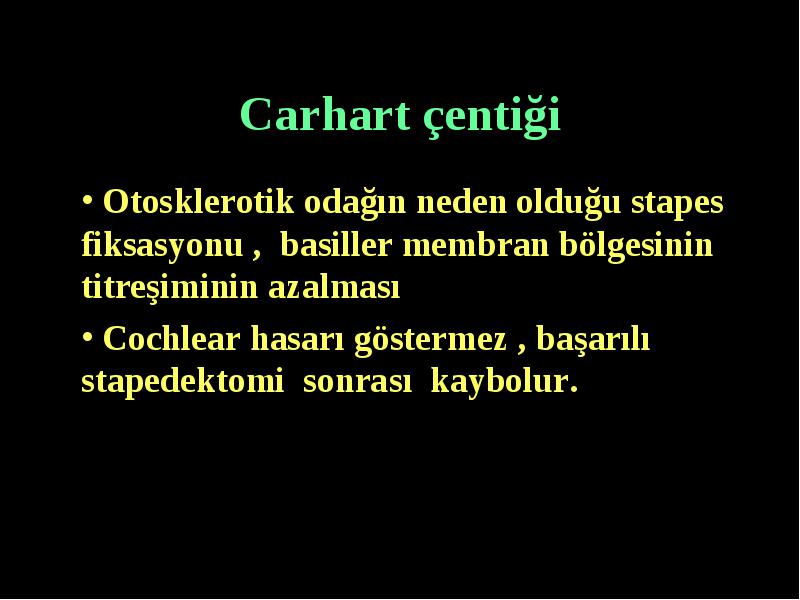 Carhart çentiği

• Otosklerotik odağın neden olduğu stapes fiksasyonu , basiller membran bölgesinin titreşiminin azalması

• Cochlear hasarı göstermez , başarılı stapedektomi sonrası kaybolur.